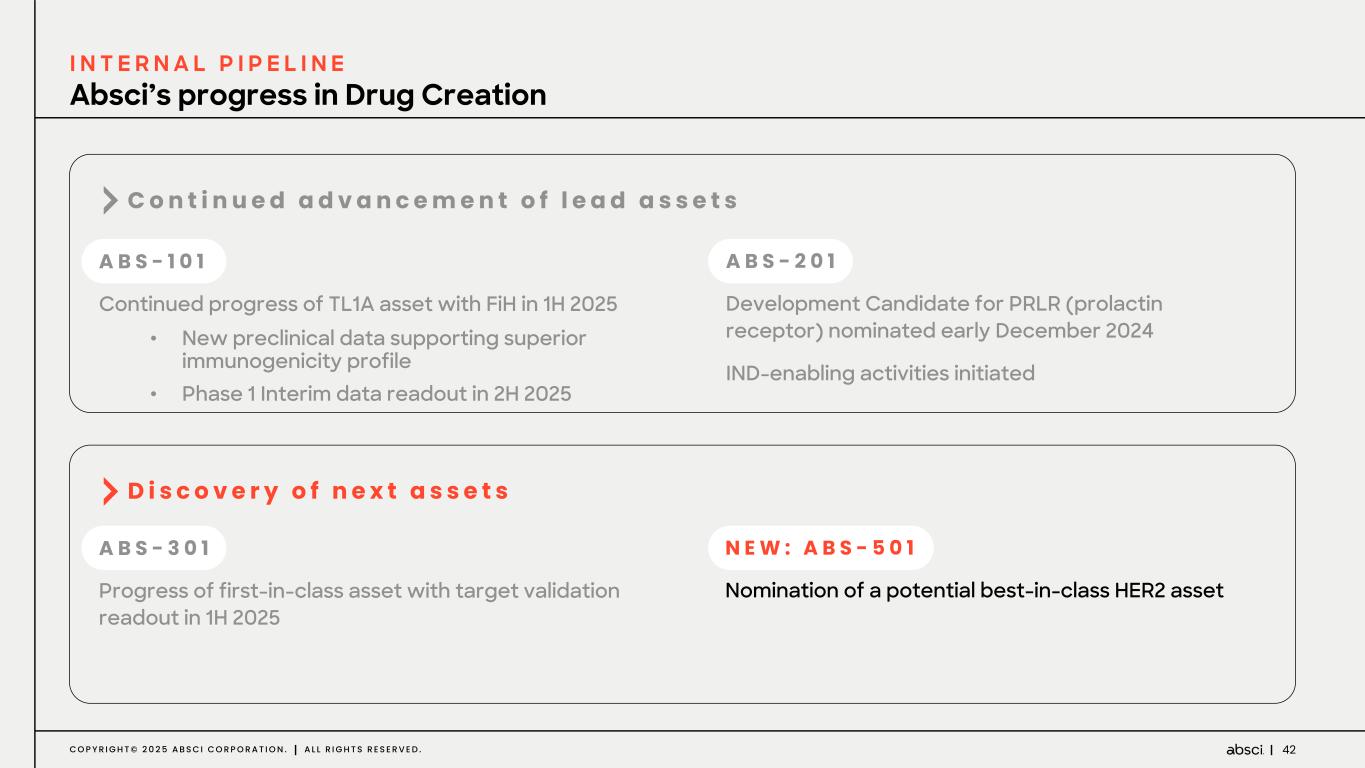 INTERNAL PIPELINE
Absci's progress in Drug Creation

Continued advancement of lead assets

ABS-101

Continued progress of TL1A asset with FiH in 1H 2025

• New preclinical data supporting superior immunogenicity profile
• Phase 1 Interim data readout in 2H 2025

ABS-201

Development Candidate for PRLR (prolactin receptor) nominated early December 2024

IND-enabling activities initiated

Discovery of next assets

ABS-301

Progress of first-in-class asset with target validation readout in 1H 2025

NEW: ABS-501

Nomination of a potential best-in-class HER2 asset

COPYRIGHT© 2025 ABSCI CORPORATION. | ALL RIGHTS RESERVED.

absci | 42